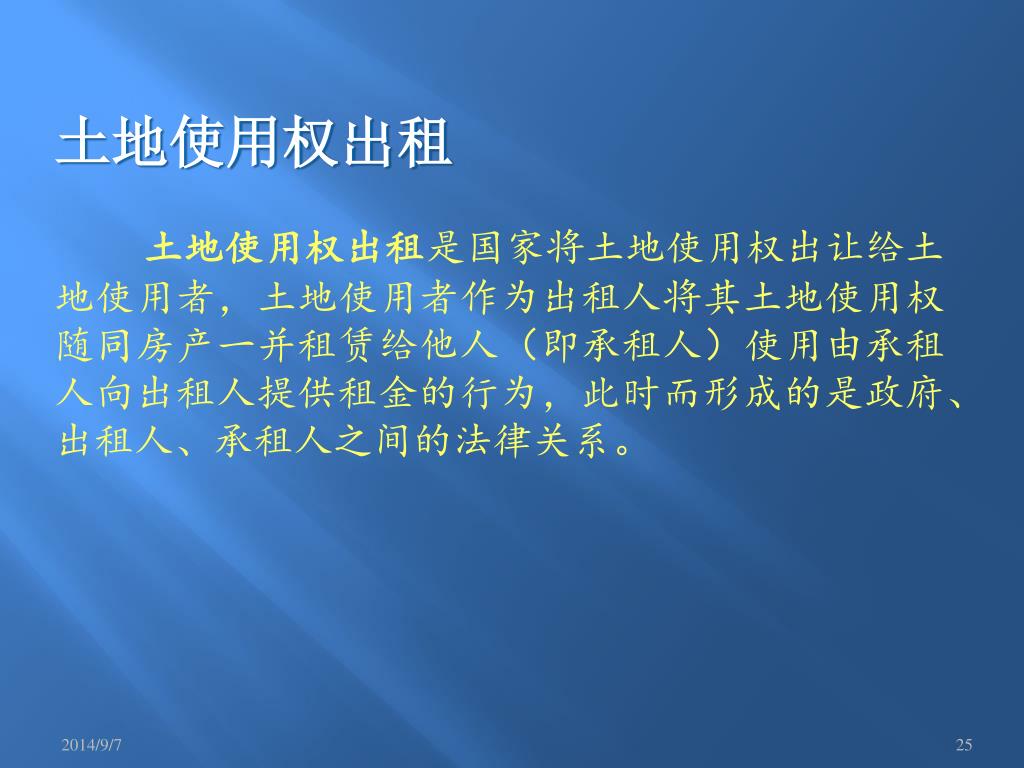 土地使用权出租

土地使用权出租是国家将土地使用权出让给土地使用者，土地使用者作为出租人将其土地使用权随同房产一并租赁给他人（即承租人）使用由承租人向出租人提供租金的行为，此时而形成的是政府、出租人、承租人之间的法律关系。

2014/9/7

25